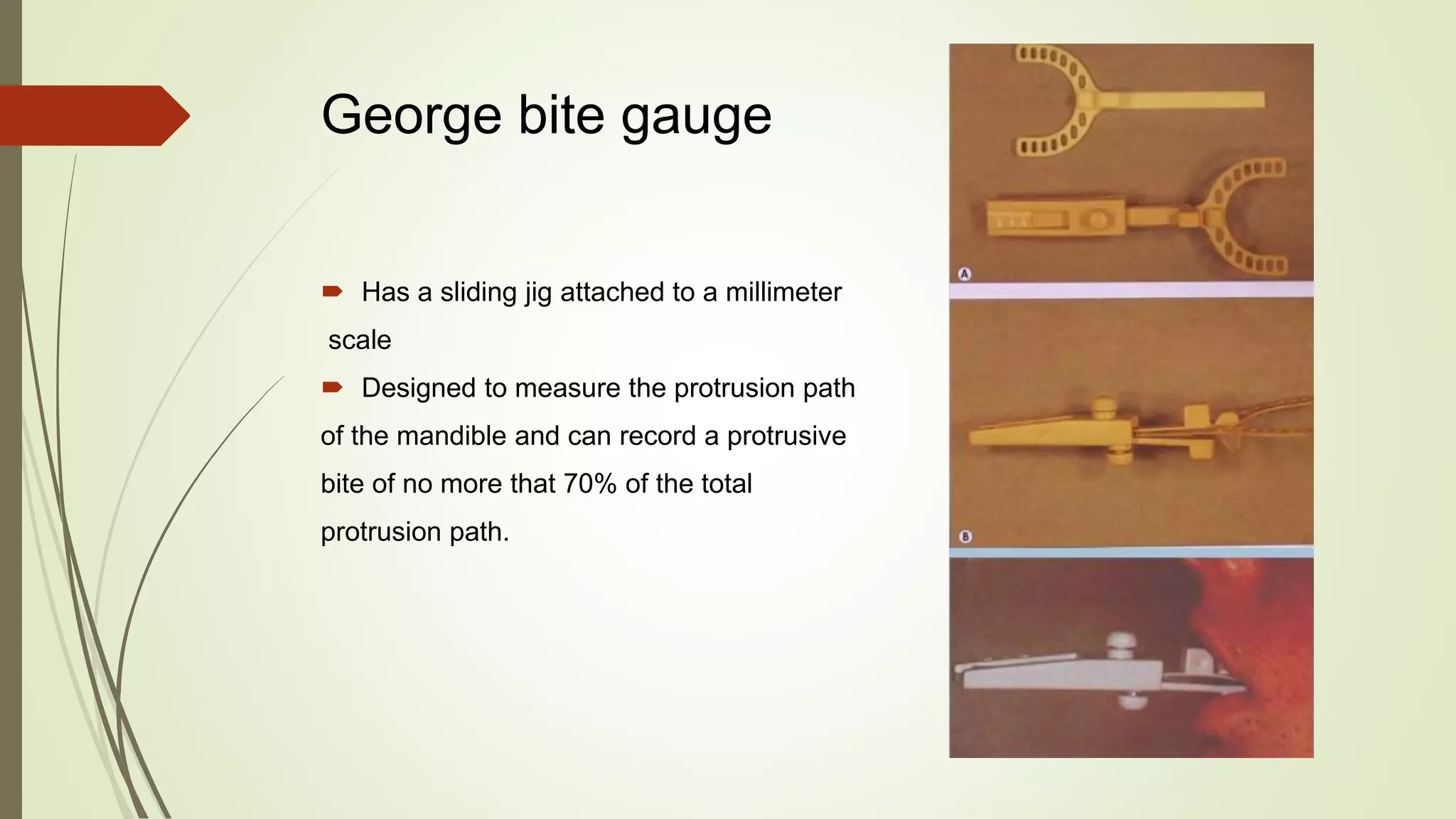 George bite gauge

Has a sliding jig attached to a millimeter scale

Designed to measure the protrusion path of the mandible and can record a protrusive bite of no more that 70% of the total protrusion path.

A

B